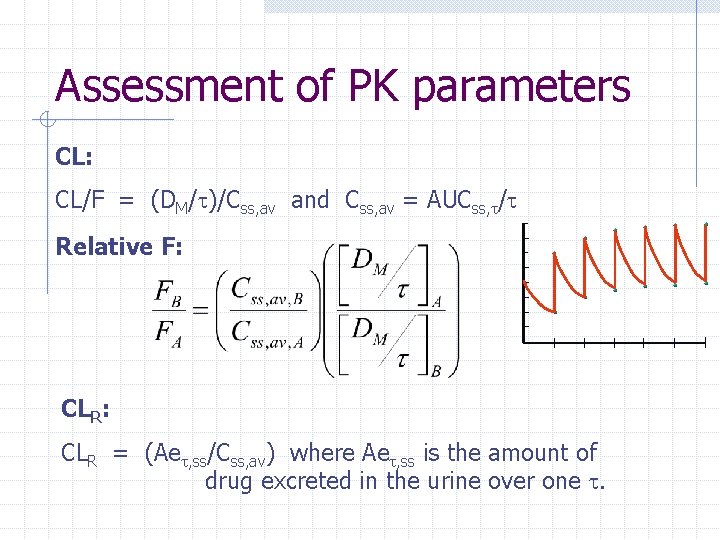 Assessment of PK parameters

CL:

CL/F = $(D_M/\tau)/C_{ss,av}$ and $C_{ss,av} = AUC_{ss,\tau}/\tau$

Relative F:

$\frac{F_B}{F_A} = \left(\frac{C_{ss,av,B}}{C_{ss,av,A}}\right)\left(\frac{\left[D_M/\tau\right]_A}{\left[D_M/\tau\right]_B}\right)$

$CL_R$:

$CL_R = (Ae_{\tau,ss}/C_{ss,av})$ where $Ae_{\tau,ss}$ is the amount of drug excreted in the urine over one $\tau$.